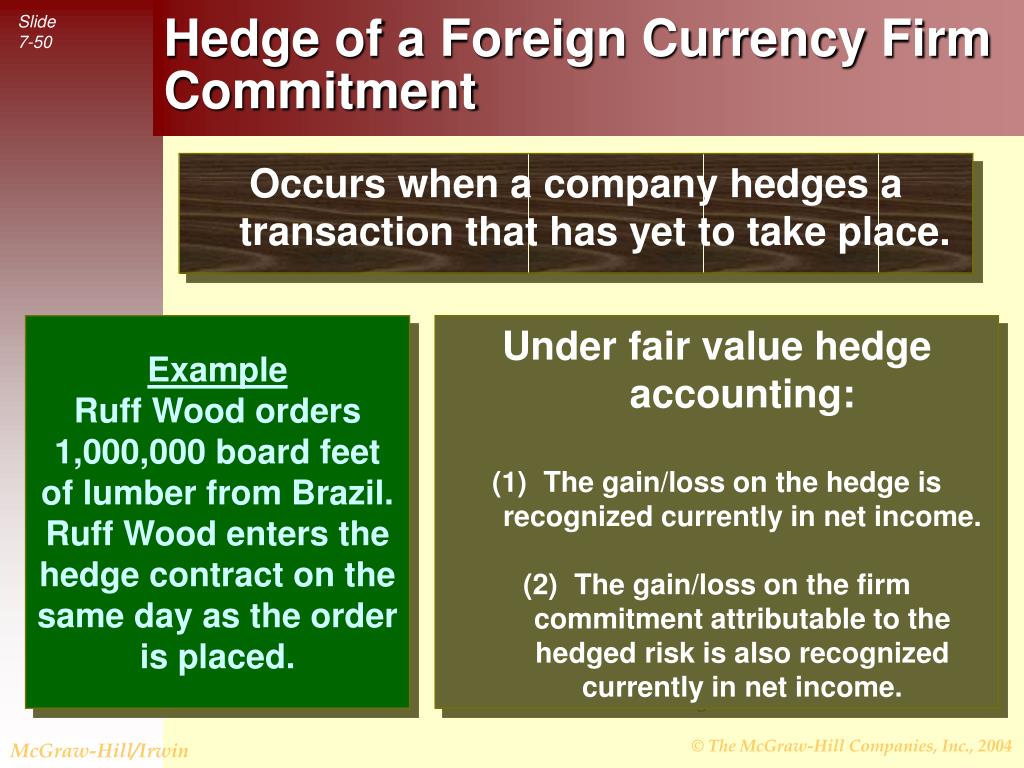 Slide 7-50

Hedge of a Foreign Currency Firm Commitment

Occurs when a company hedges a transaction that has yet to take place.

Example
Ruff Wood orders 1,000,000 board feet of lumber from Brazil. Ruff Wood enters the hedge contract on the same day as the order is placed.

Under fair value hedge accounting:

(1) The gain/loss on the hedge is recognized currently in net income.

(2) The gain/loss on the firm commitment attributable to the hedged risk is also recognized currently in net income.

McGraw-Hill/Irwin

© The McGraw-Hill Companies, Inc., 2004